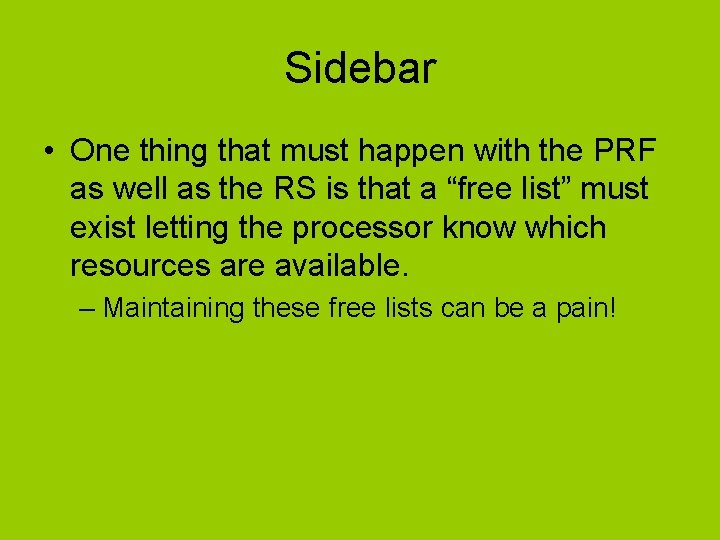 Sidebar

• One thing that must happen with the PRF as well as the RS is that a “free list” must exist letting the processor know which resources are available.

– Maintaining these free lists can be a pain!